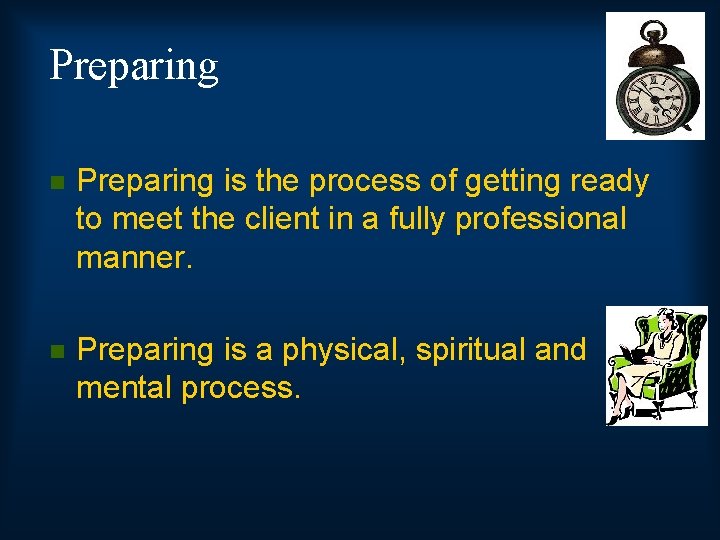 Preparing

Preparing is the process of getting ready to meet the client in a fully professional manner.

Preparing is a physical, spiritual and mental process.